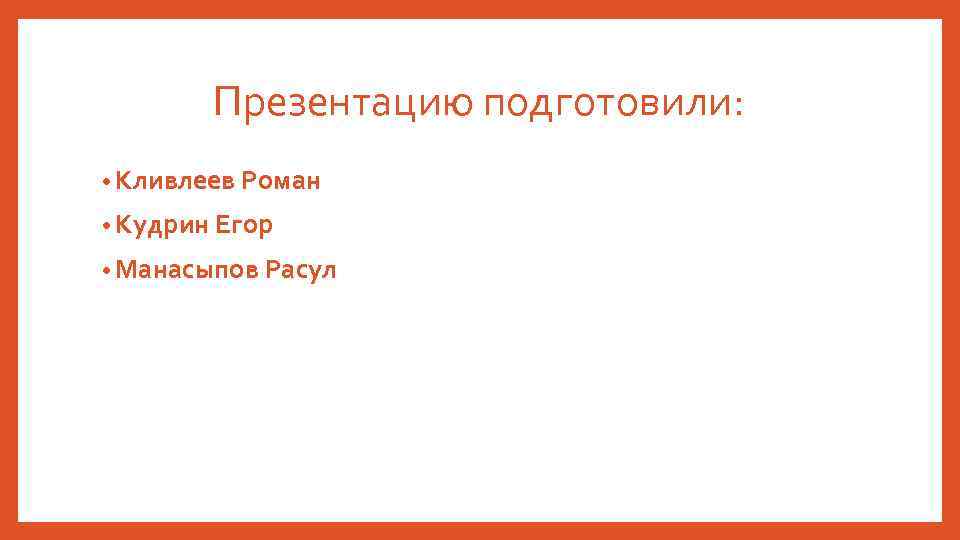 Презентацию подготовили:

• Кливлеев Роман
• Кудрин Егор
• Манасыпов Расул